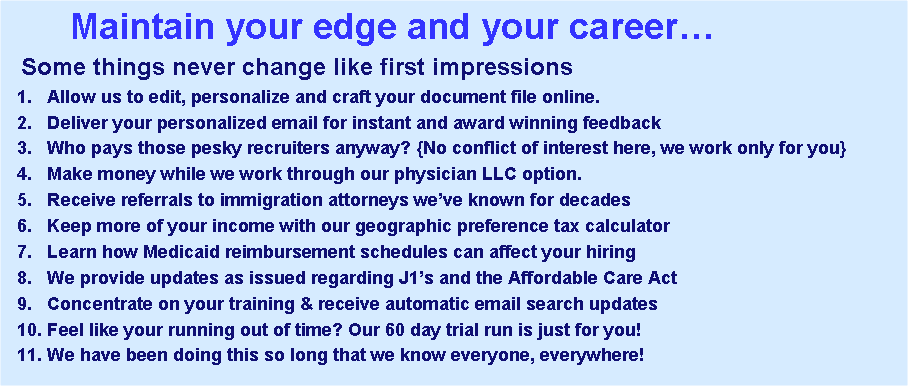 Maintain your edge and your career…

Some things never change like first impressions

1. Allow us to edit, personalize and craft your document file online.
2. Deliver your personalized email for instant and award winning feedback
3. Who pays those pesky recruiters anyway? {No conflict of interest here, we work only for you}
4. Make money while we work through our physician LLC option.
5. Receive referrals to immigration attorneys we've known for decades
6. Keep more of your income with our geographic preference tax calculator
7. Learn how Medicaid reimbursement schedules can affect your hiring
8. We provide updates as issued regarding J1's and the Affordable Care Act
9. Concentrate on your training & receive automatic email search updates
10. Feel like your running out of time? Our 60 day trial run is just for you!
11. We have been doing this so long that we know everyone, everywhere!